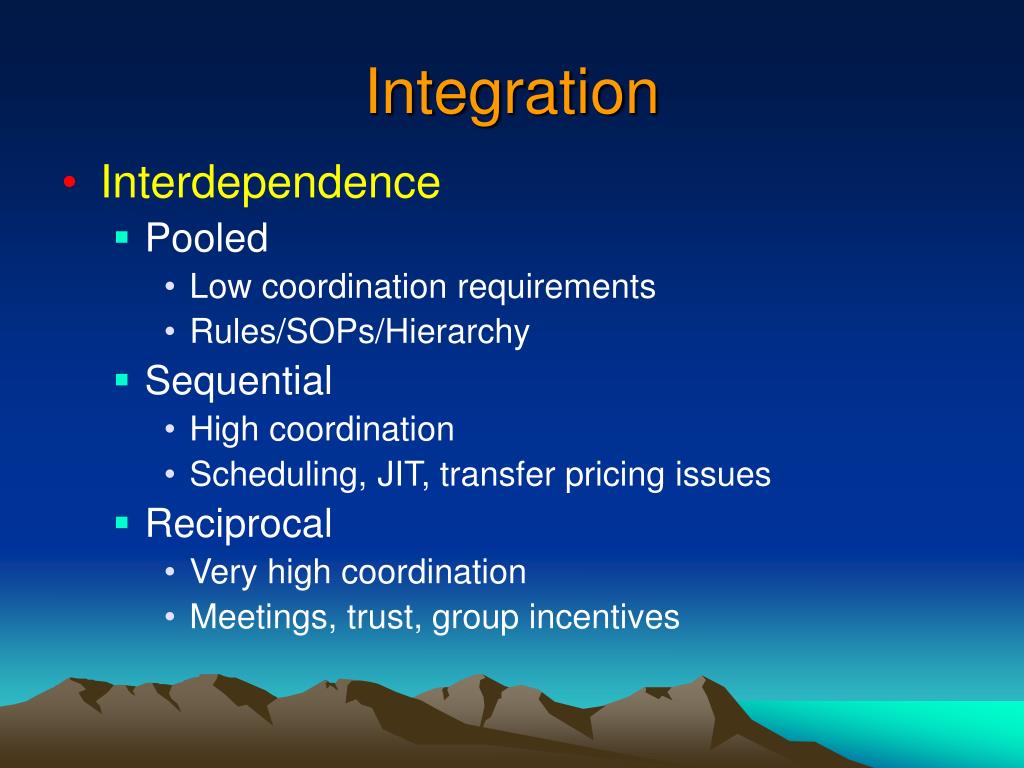 Integration

• Interdependence
  ▪ Pooled
    • Low coordination requirements
    • Rules/SOPs/Hierarchy
  ▪ Sequential
    • High coordination
    • Scheduling, JIT, transfer pricing issues
  ▪ Reciprocal
    • Very high coordination
    • Meetings, trust, group incentives